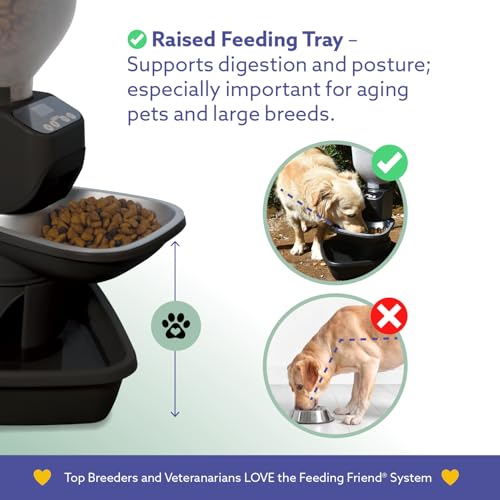 Raised Feeding Tray – Supports digestion and posture; especially important for aging pets and large breeds.

Top Breeders and Veteranarians LOVE the Feeding Friend® System